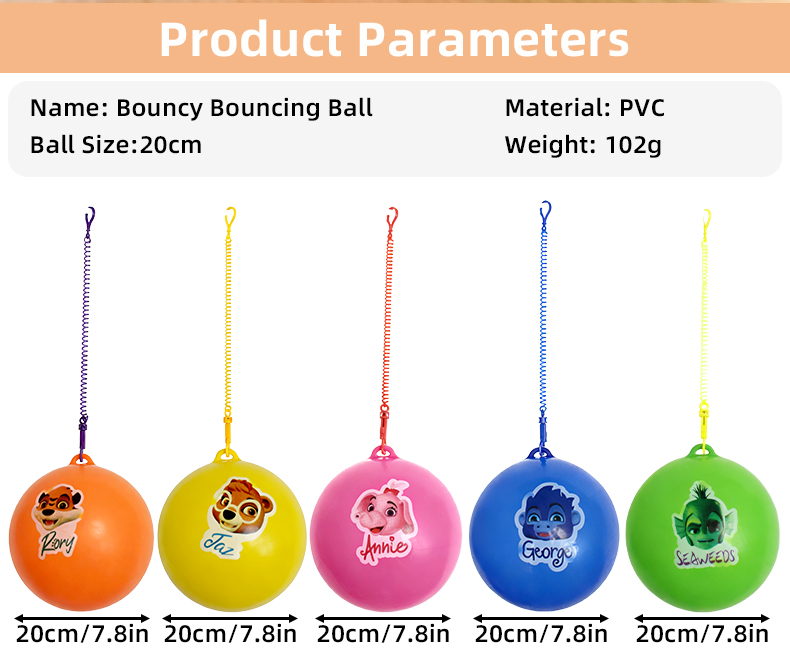 Product Parameters

Name: Bouncy Bouncing Ball
Ball Size:20cm

Material: PVC
Weight: 102g

Rory
Jaz
Annie
George
SEAWEEDS

20cm/7.8in
20cm/7.8in
20cm/7.8in
20cm/7.8in
20cm/7.8in